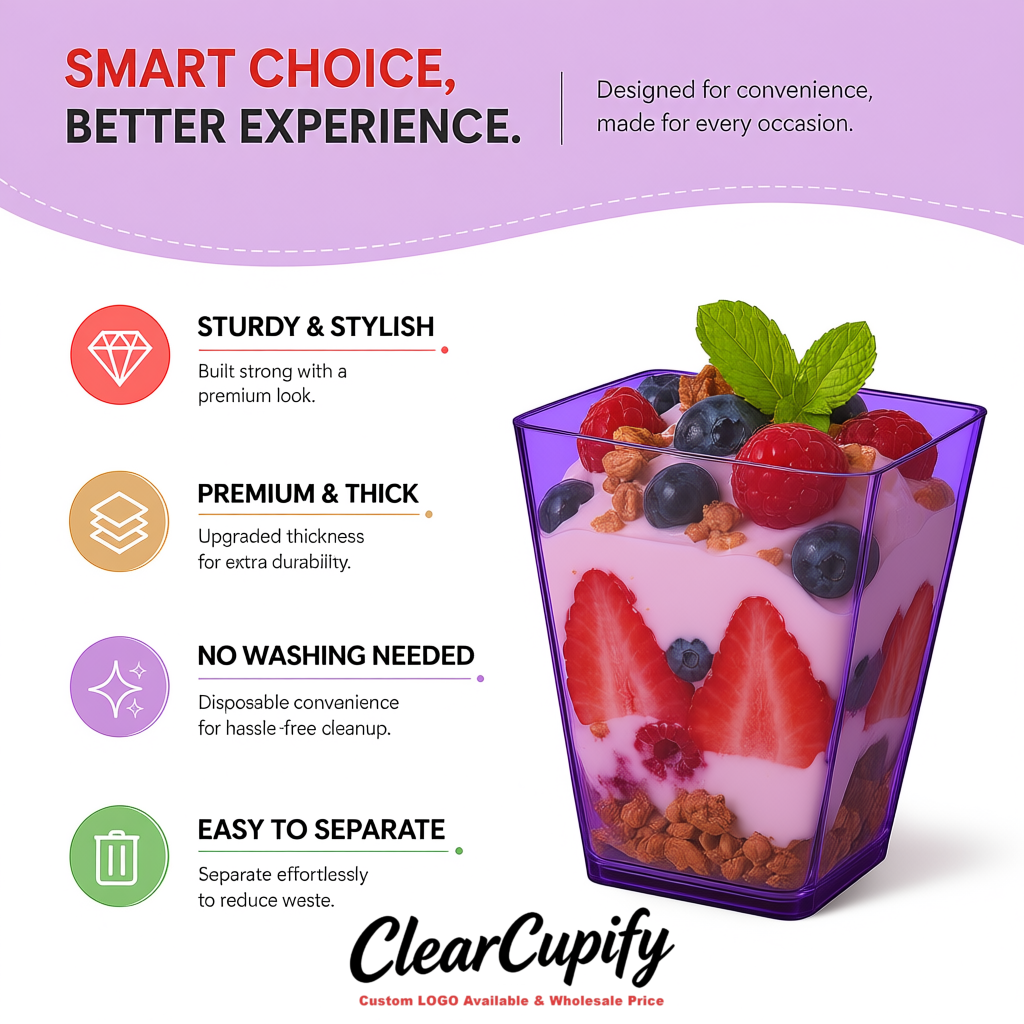 SMART CHOICE,
BETTER EXPERIENCE.

Designed for convenience, made for every occasion.

STURDY & STYLISH
Built strong with a premium look.

PREMIUM & THICK
Upgraded thickness for extra durabiilty.

NO WASHING NEEDED
Disposable convanience for hassle-free cleanup.

EASY TO SEPARATE
Separate effortlessly to reduce weste.

ClearCupify
Custom LOGO Available & Wholesale Price